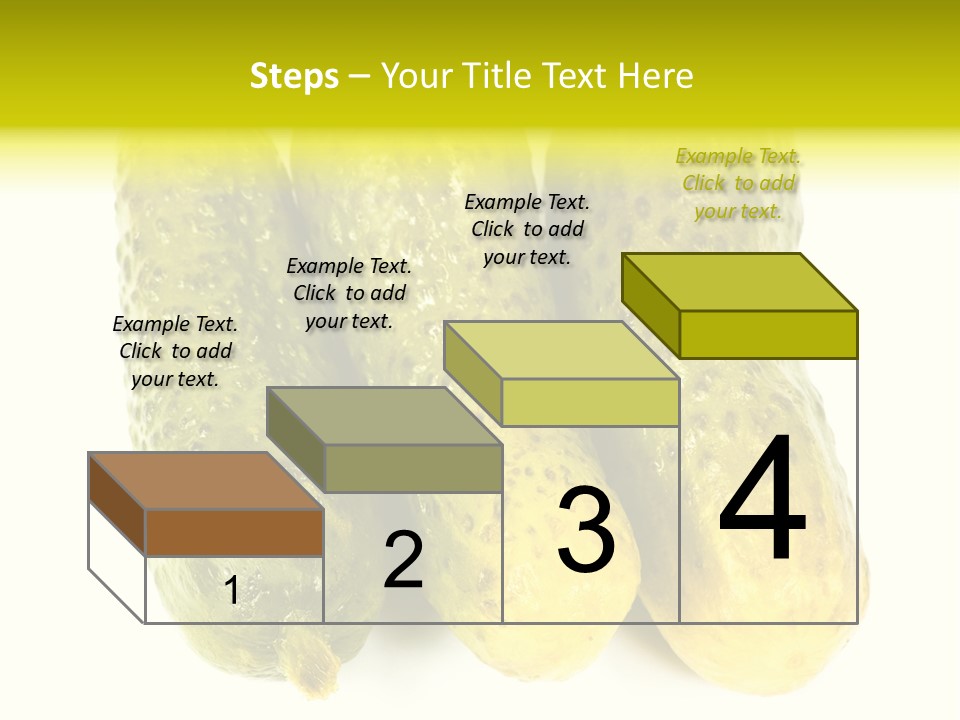 Steps – Your Title Text Here

Example Text. Click to add your text.

Example Text. Click to add your text.

Example Text. Click to add your text.

Example Text. Click to add your text.

1

2

3

4